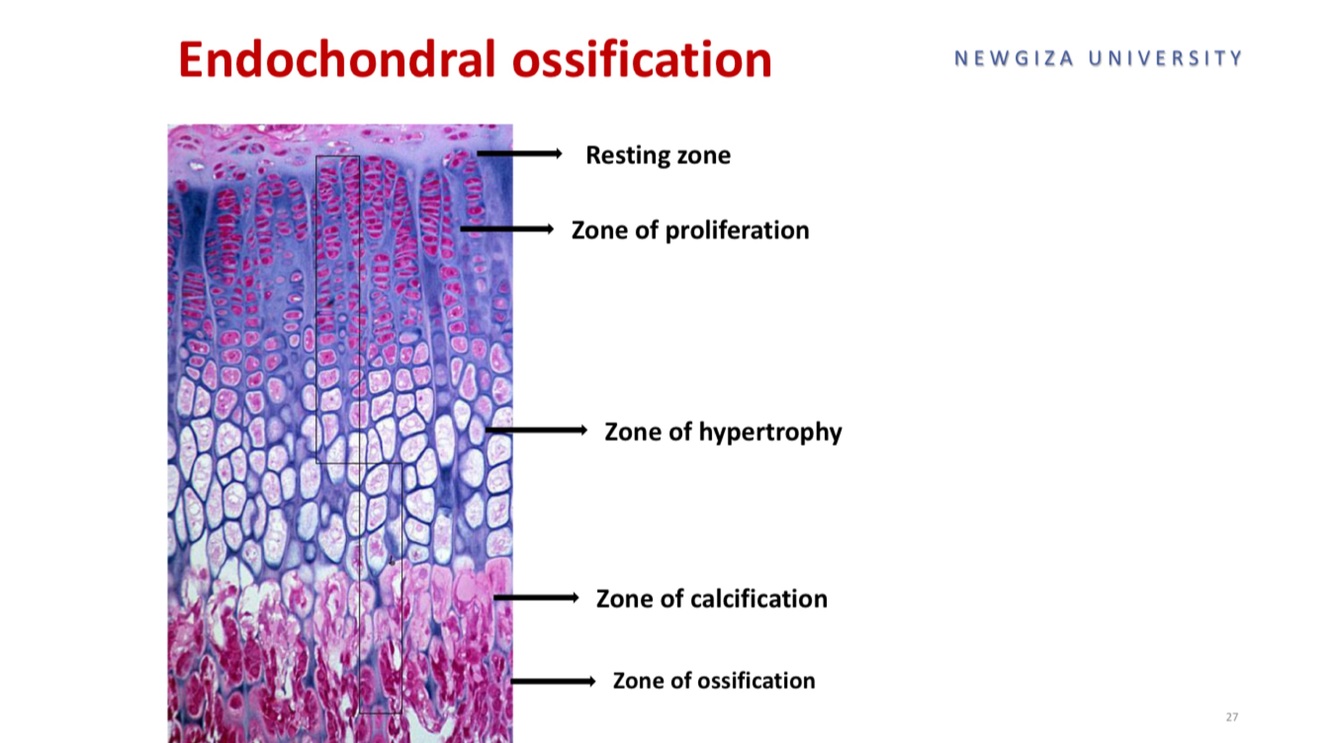 Endochondral ossification

NEWGIZA UNIVERSITY

Resting zone

Zone of proliferation

Zone of hypertrophy

Zone of calcification

Zone of ossification

27